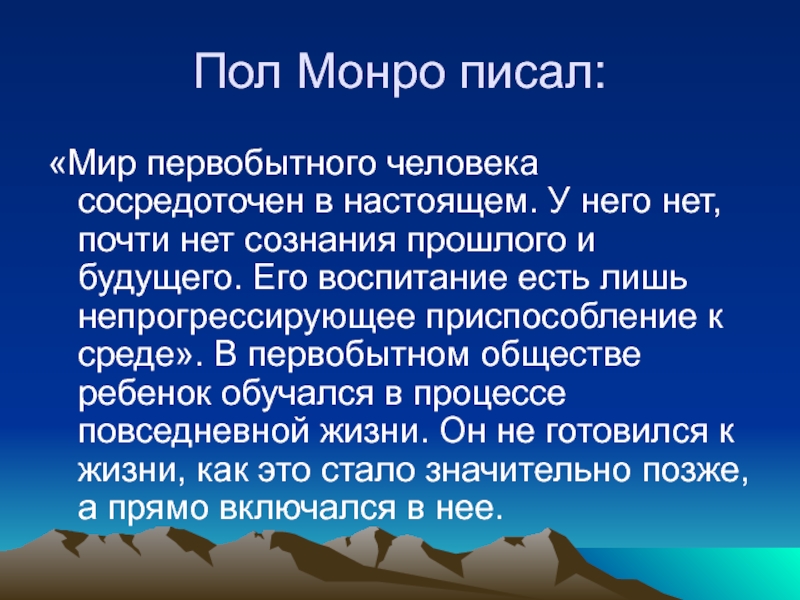 Пол Монро писал:

«Мир первобытного человека сосредоточен в настоящем. У него нет, почти нет сознания прошлого и будущего. Его воспитание есть лишь непрогрессирующее приспособление к среде». В первобытном обществе ребенок обучался в процессе повседневной жизни. Он не готовился к жизни, как это стало значительно позже, а прямо включался в нее.